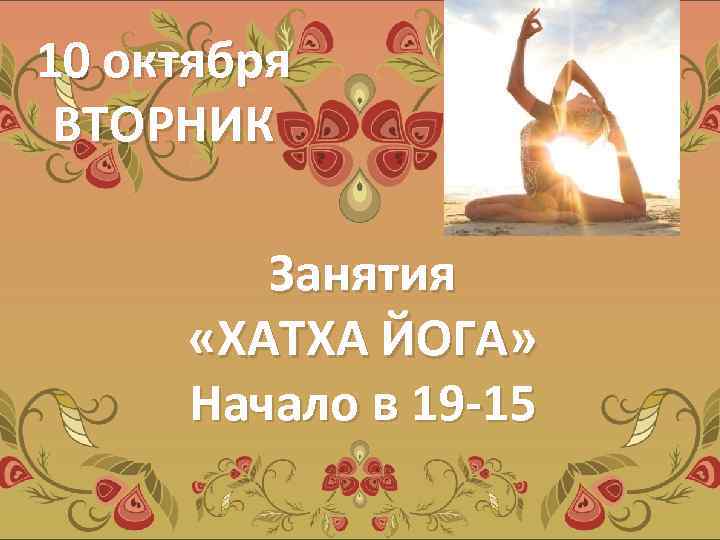 10 октября
ВТОРНИК

Занятия
«ХАТХА ЙОГА»
Начало в 19-15